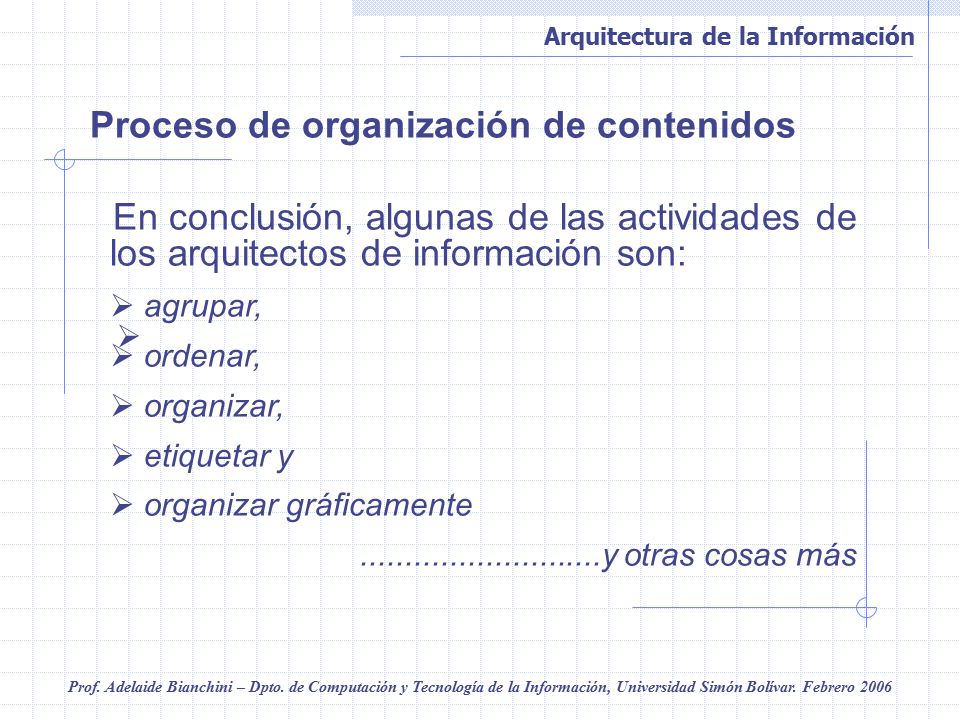 Arquitectura de la Información

Proceso de organización de contenidos

En conclusión, algunas de las actividades de los arquitectos de información son:

➢ agrupar,
➢
➢ ordenar,
➢ organizar,
➢ etiquetar y
➢ organizar gráficamente

..........................y otras cosas más

Prof. Adelaide Bianchini – Dpto. de Computación y Tecnología de la Información, Universidad Simón Bolívar. Febrero 2006